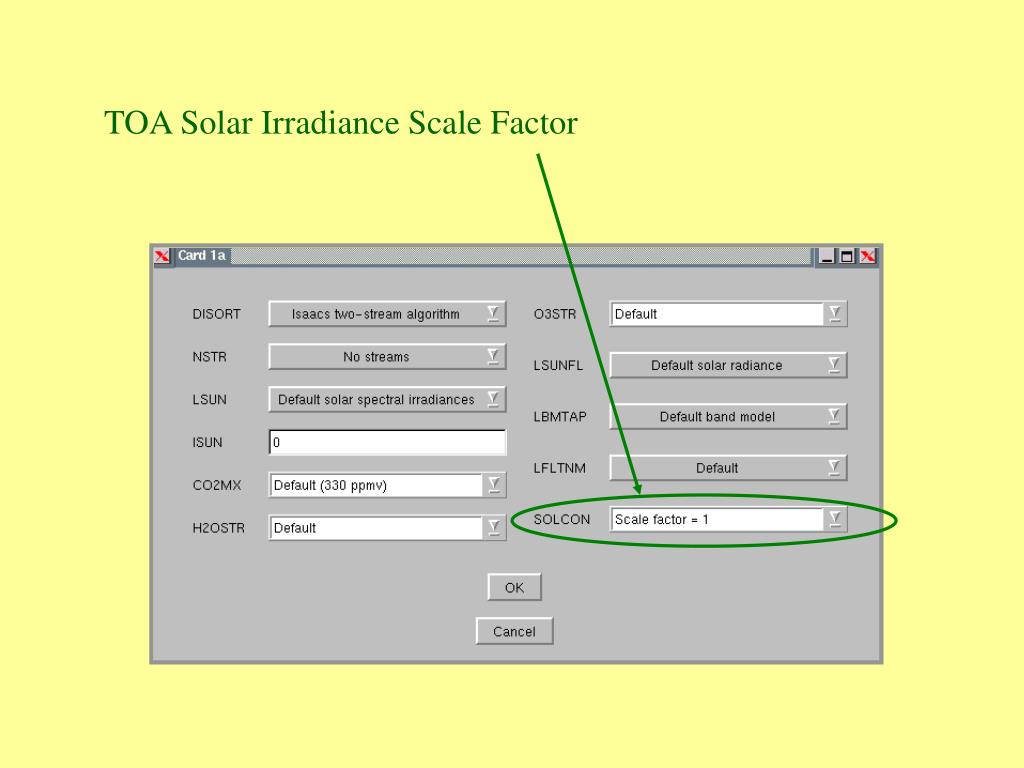 TOA Solar Irradiance Scale Factor

Card 1a

DISORT Isaacs two-stream algorithm
NSTR No streams
LSUN Default solar spectral irradiances
ISUN 0
CO2MX Default (330 ppmv)
H2OSTR Default

O3STR Default
LSUNFL Default solar radiance
LBMTAP Default band model
LFLTNM Default
SOLCON Scale factor = 1

OK
Cancel